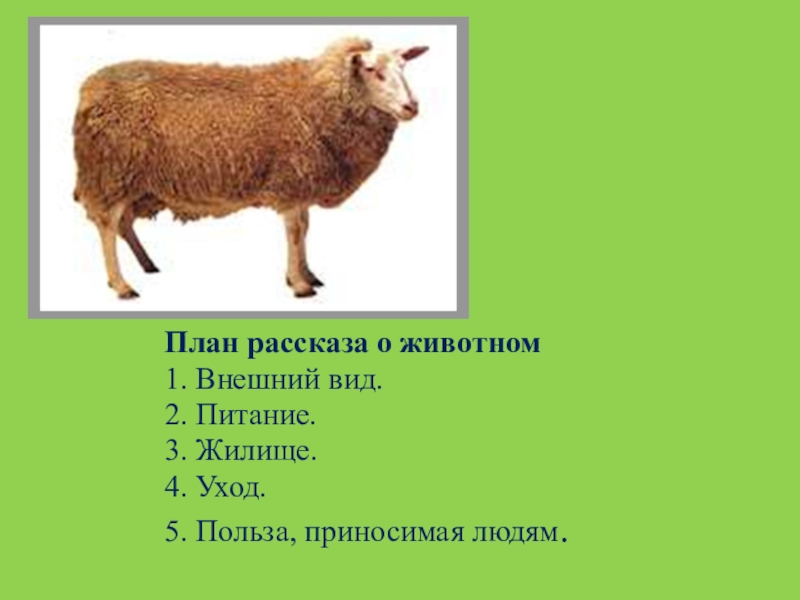 План рассказа о животном
1. Внешний вид.
2. Питание.
3. Жилище.
4. Уход.
5. Польза, приносимая людям.